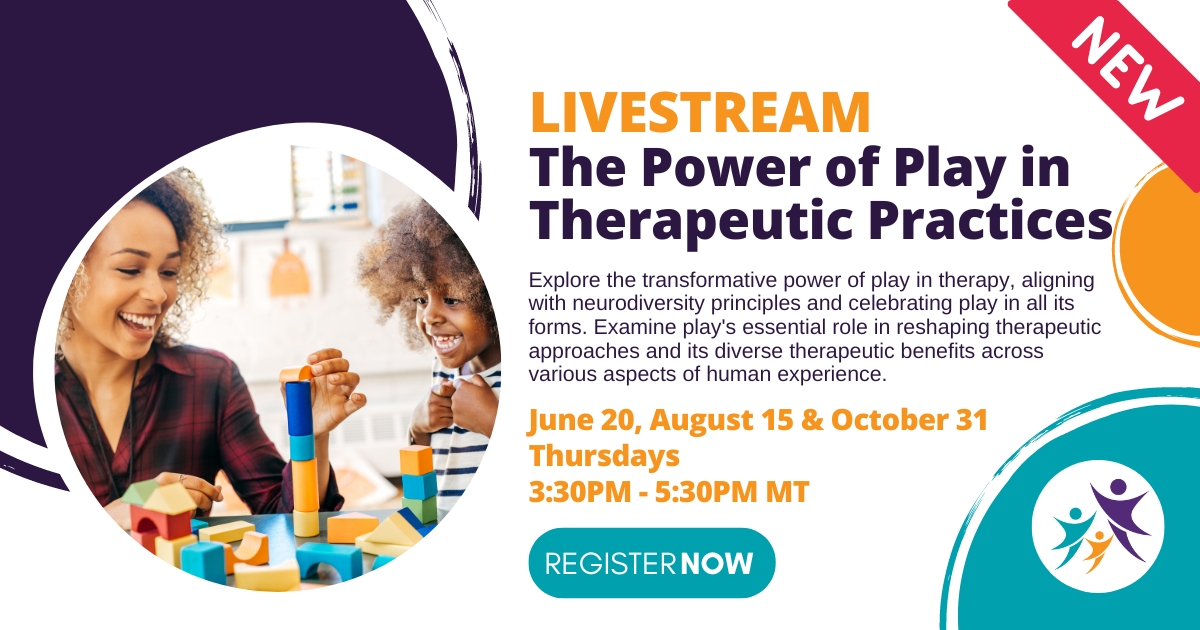 NEW

LIVESTREAM
The Power of Play in Therapeutic Practices

Explore the transformative power of play in therapy, aligning with neurodiversity principles and celebrating play in all its forms. Examine play's essential role in reshaping therapeutic approaches and its diverse therapeutic benefits across various aspects of human experience.

June 20, August 15 & October 31
Thursdays
3:30PM - 5:30PM MT

REGISTER NOW